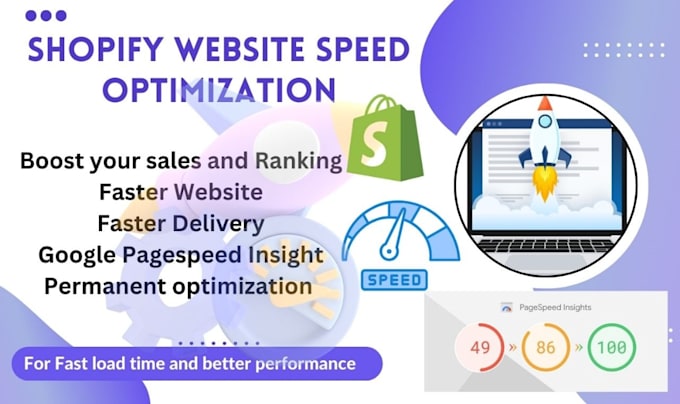 SHOPIFY WEBSITE SPEED OPTIMIZATION

Boost your sales and Ranking
Faster Website
Faster Delivery
Google Pagespeed Insight
Permanent optimization

SPEED

PageSpeed Insights

49 » 86 » 100

For Fast load time and better performance